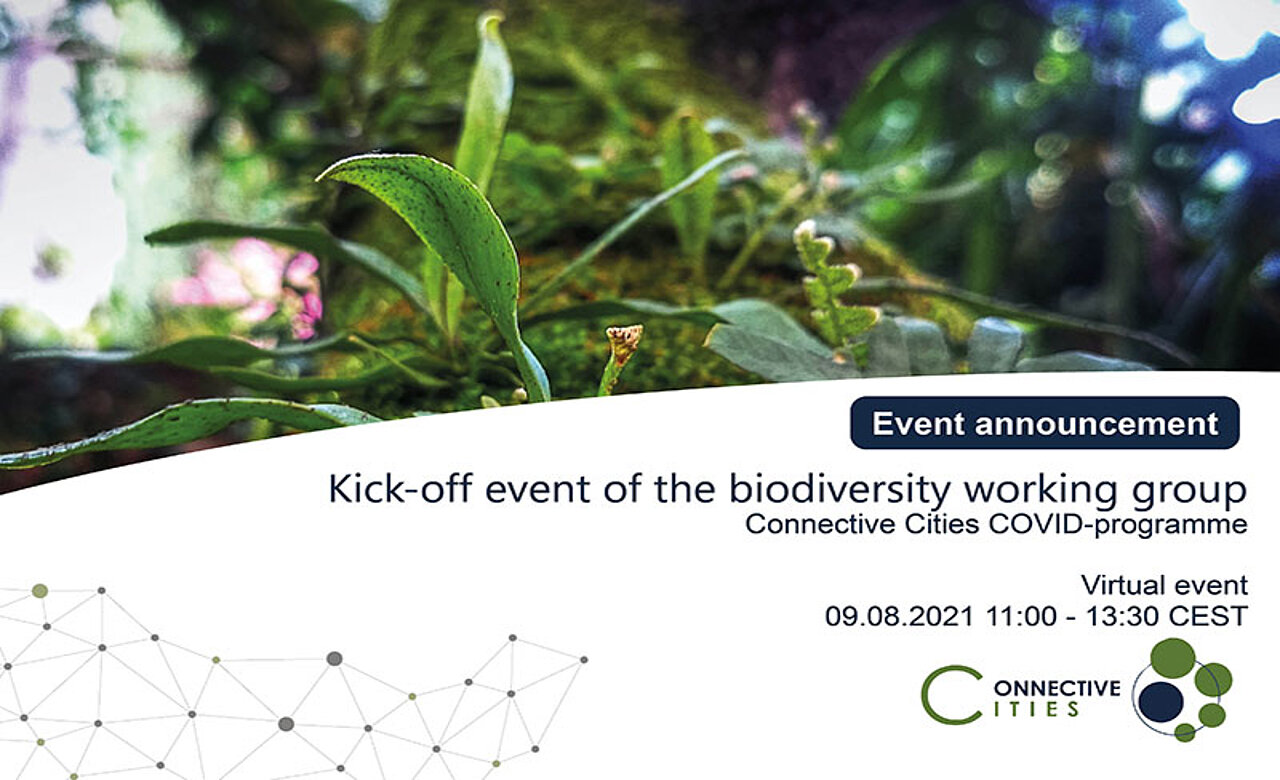 Event announcement

Kick-off event of the biodiversity working group
Connective Cities COVID-programme

Virtual event
09.08.2021 11:00 - 13:30 CEST

CONNECTIVE
CITIES